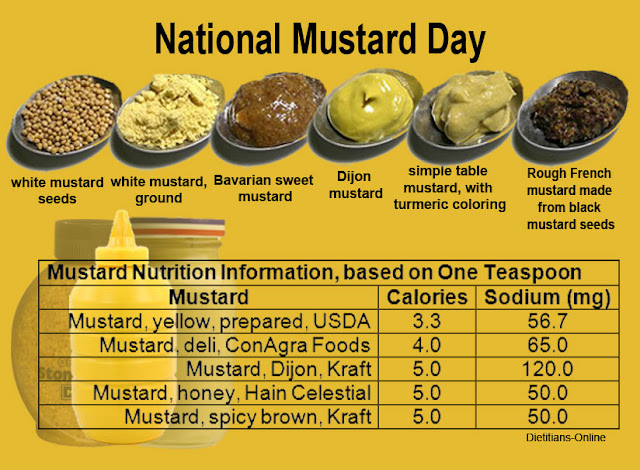 National Mustard Day

white mustard seeds

white mustard, ground

Bavarian sweet mustard

Dijon mustard

simple table mustard, with turmeric coloring

Rough French mustard made from black mustard seeds

Mustard Nutrition Information, based on One Teaspoon

| Mustard | Calories | Sodium (mg) |
|---|---|---|
| Mustard, yellow, prepared, USDA | 3.3 | 56.7 |
| Mustard, deli, ConAgra Foods | 4.0 | 65.0 |
| Mustard, Dijon, Kraft | 5.0 | 120.0 |
| Mustard, honey, Hain Celestial | 5.0 | 50.0 |
| Mustard, spicy brown, Kraft | 5.0 | 50.0 |

Dietitians-Online